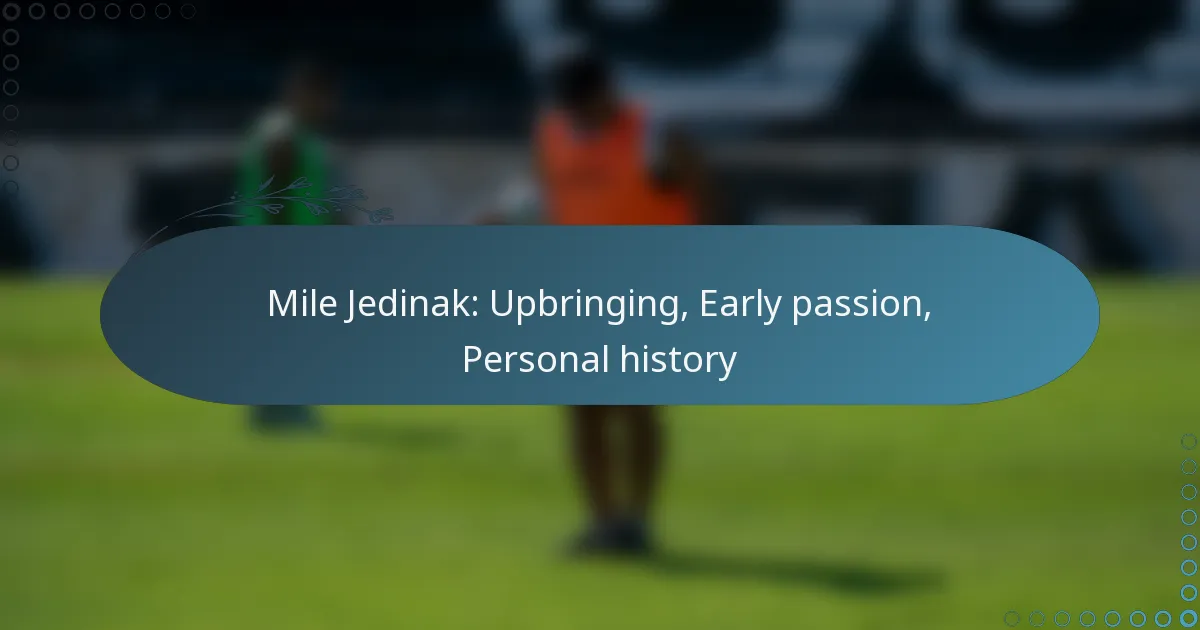 Mile Jedinak: Upbringing, Early passion, Personal history